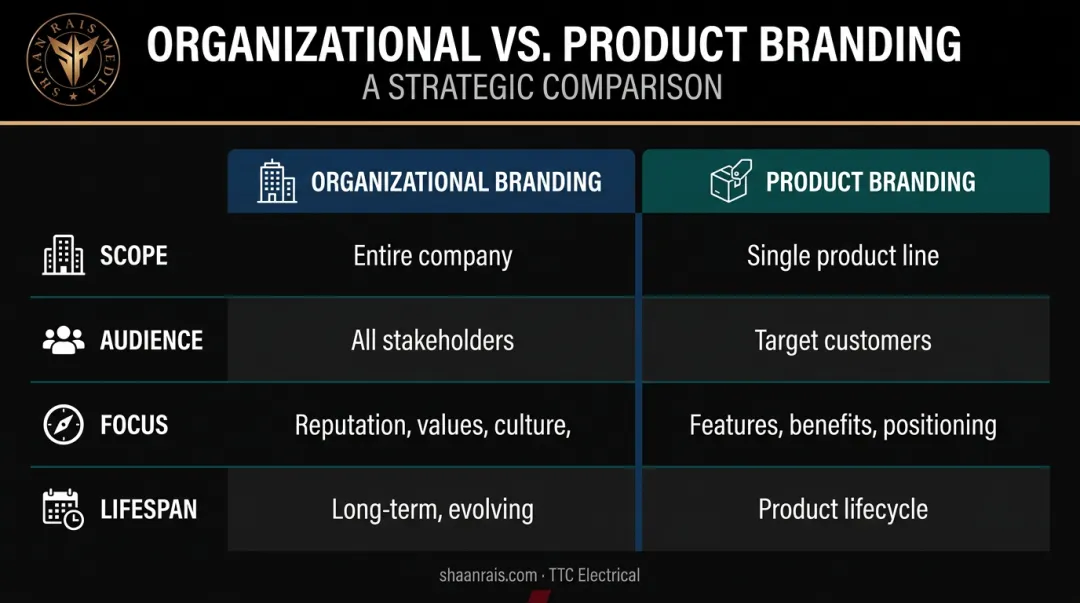 SHAAN RAIS MEDIA

ORGANIZATIONAL VS. PRODUCT BRANDING
A STRATEGIC COMPARISON

| | ORGANIZATIONAL BRANDING | PRODUCT BRANDING |
|---|---|---|
| SCOPE | Entire company | Single product line |
| AUDIENCE | All stakeholders | Target customers |
| FOCUS | Reputation, values, culture, | Features, benefits, positioning |
| LIFESPAN | Long-term, evolving | Product lifecycle |

shaanrais.com · TTC Electrical